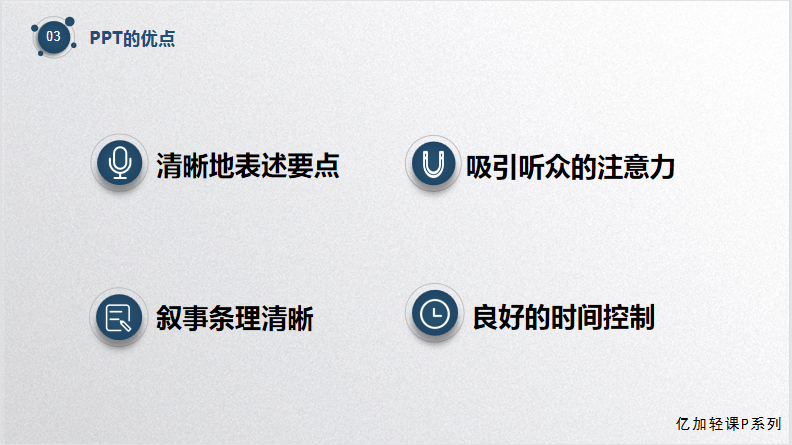 03 PPT的优点

清晰地表述要点

吸引听众的注意力

叙事条理清晰

良好的时间控制

亿加轻课P系列